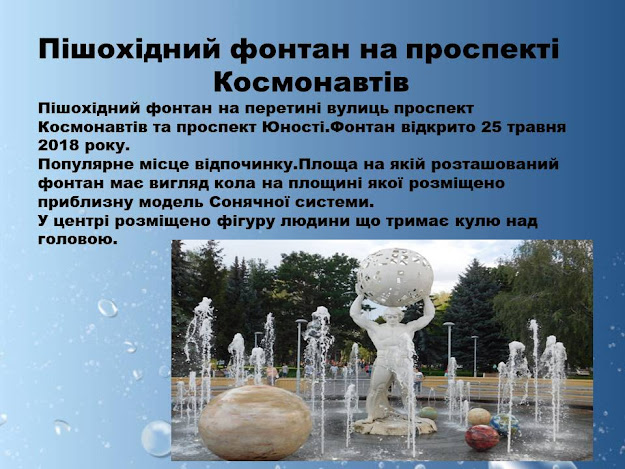 Пішохідний фонтан на проспекті Космонавтів

Пішохідний фонтан на перетині вулиць проспект Космонавтів та проспект Юності.Фонтан відкрито 25 травня 2018 року.
Популярне місце відпочинку.Площа на якій розташований фонтан має вигляд кола на площині якої розміщено приблизну модель Сонячної системи.
У центрі розміщено фігуру людини що тримає кулю над головою.